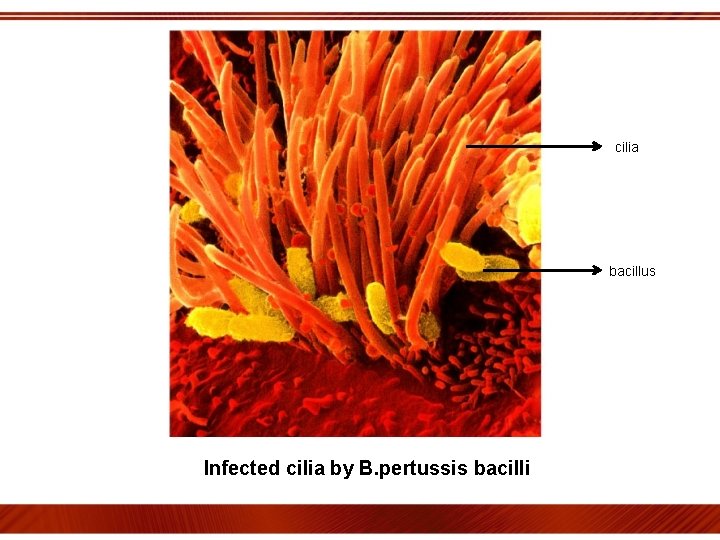 cilia

bacillus

Infected cilia by B.pertussis bacilli